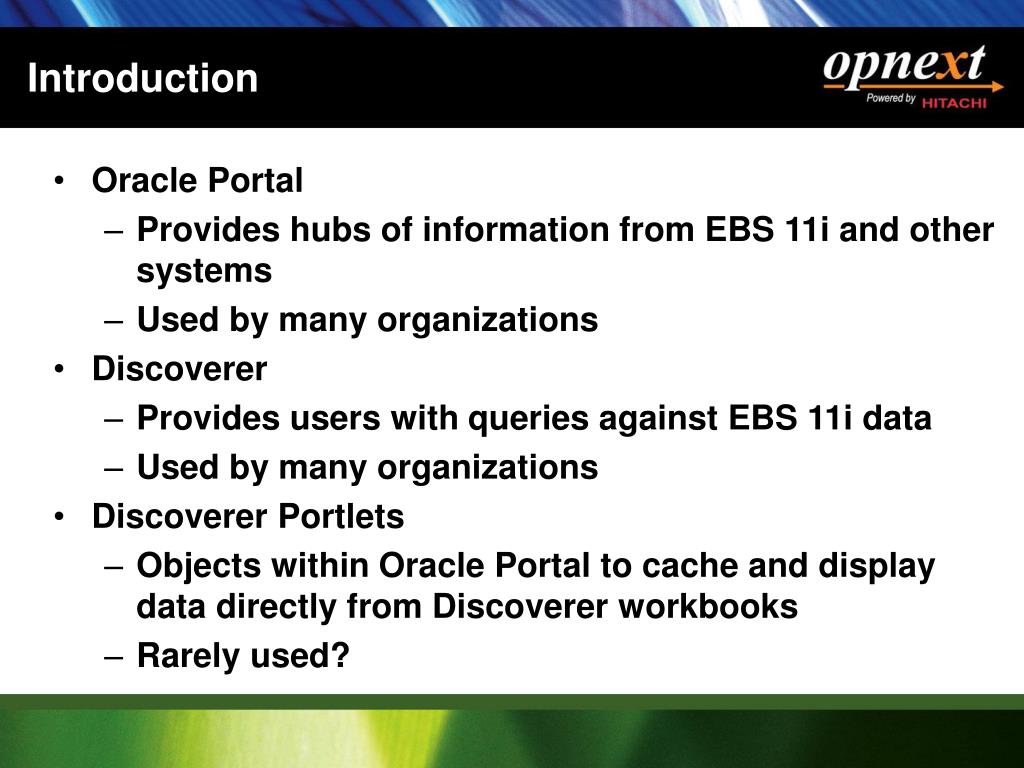 Introduction

opnext
Powered by HITACHI

• Oracle Portal
– Provides hubs of information from EBS 11i and other systems
– Used by many organizations
• Discoverer
– Provides users with queries against EBS 11i data
– Used by many organizations
• Discoverer Portlets
– Objects within Oracle Portal to cache and display data directly from Discoverer workbooks
– Rarely used?